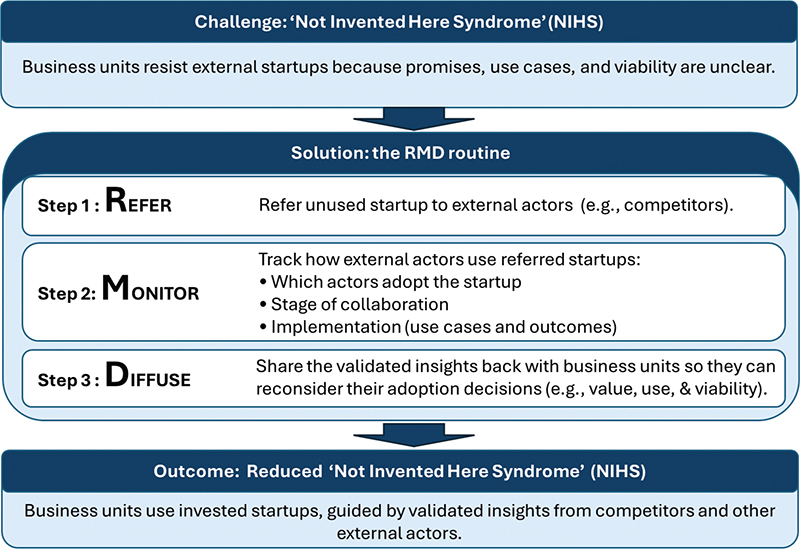 Challenge: 'Not Invented Here Syndrome' (NIHS)

Business units resist external startups because promises, use cases, and viability are unclear.

Solution: the RMD routine

Step 1 : REFER

Refer unused startup to external actors (e.g., competitors).

Step 2: MONITOR

Track how external actors use referred startups:
• Which actors adopt the startup
• Stage of collaboration
• Implementation (use cases and outcomes)

Step 3 : DIFFUSE

Share the validated insights back with business units so they can reconsider their adoption decisions (e.g., value, use, & viability).

Outcome: Reduced 'Not Invented Here Syndrome' (NIHS)

Business units use invested startups, guided by validated insights from competitors and other external actors.